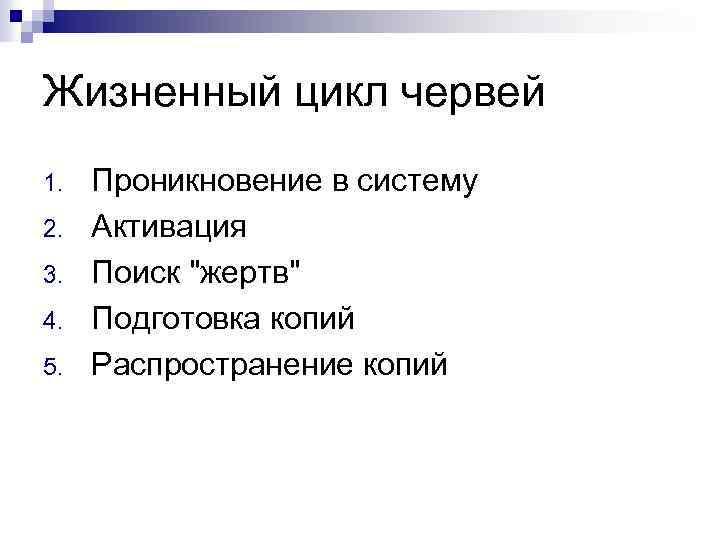 Жизненный цикл червей

1. Проникновение в систему
2. Активация
3. Поиск "жертв"
4. Подготовка копий
5. Распространение копий